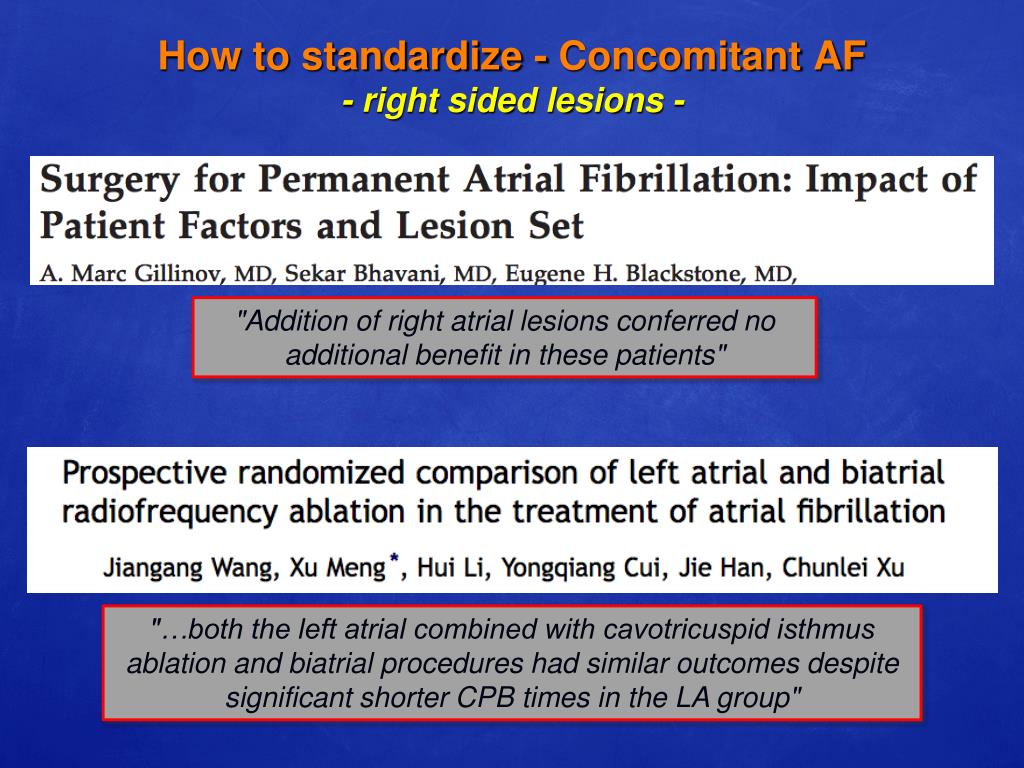 How to standardize - Concomitant AF
- right sided lesions -

Surgery for Permanent Atrial Fibrillation: Impact of Patient Factors and Lesion Set

A. Marc Gillinov, MD, Sekar Bhavani, MD, Eugene H. Blackstone, MD,

"Addition of right atrial lesions conferred no additional benefit in these patients"

Prospective randomized comparison of left atrial and biatrial radiofrequency ablation in the treatment of atrial fibrillation

Jiangang Wang, Xu Meng*, Hui Li, Yongqiang Cui, Jie Han, Chunlei Xu

"…both the left atrial combined with cavotricuspid isthmus ablation and biatrial procedures had similar outcomes despite significant shorter CPB times in the LA group"